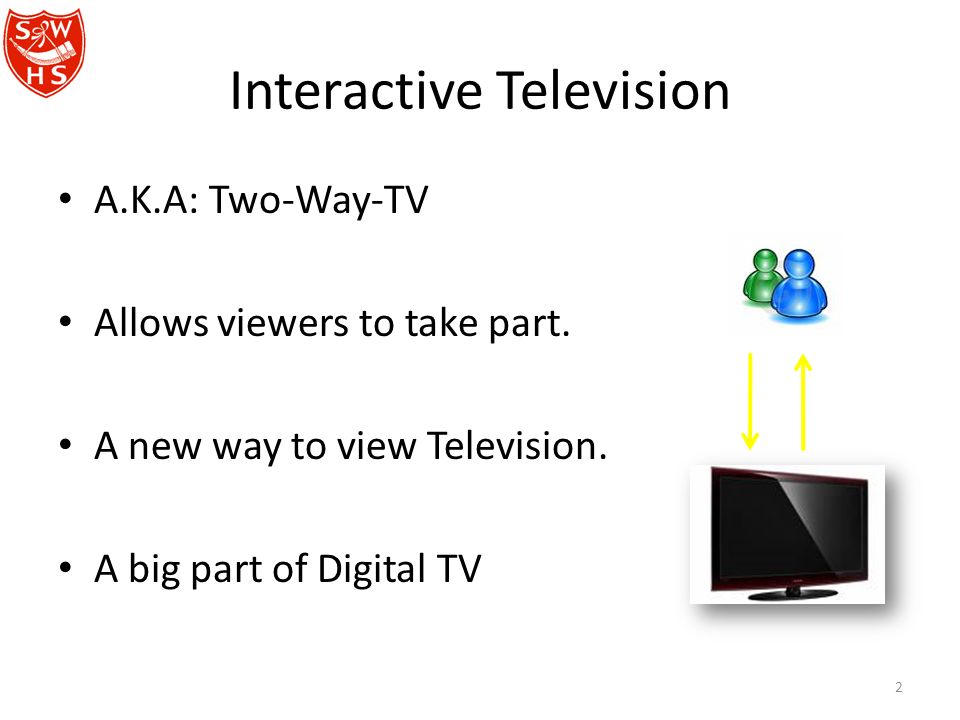 S W
H S

Interactive Television

• A.K.A: Two-Way-TV

• Allows viewers to take part.

• A new way to view Television.

• A big part of Digital TV

2